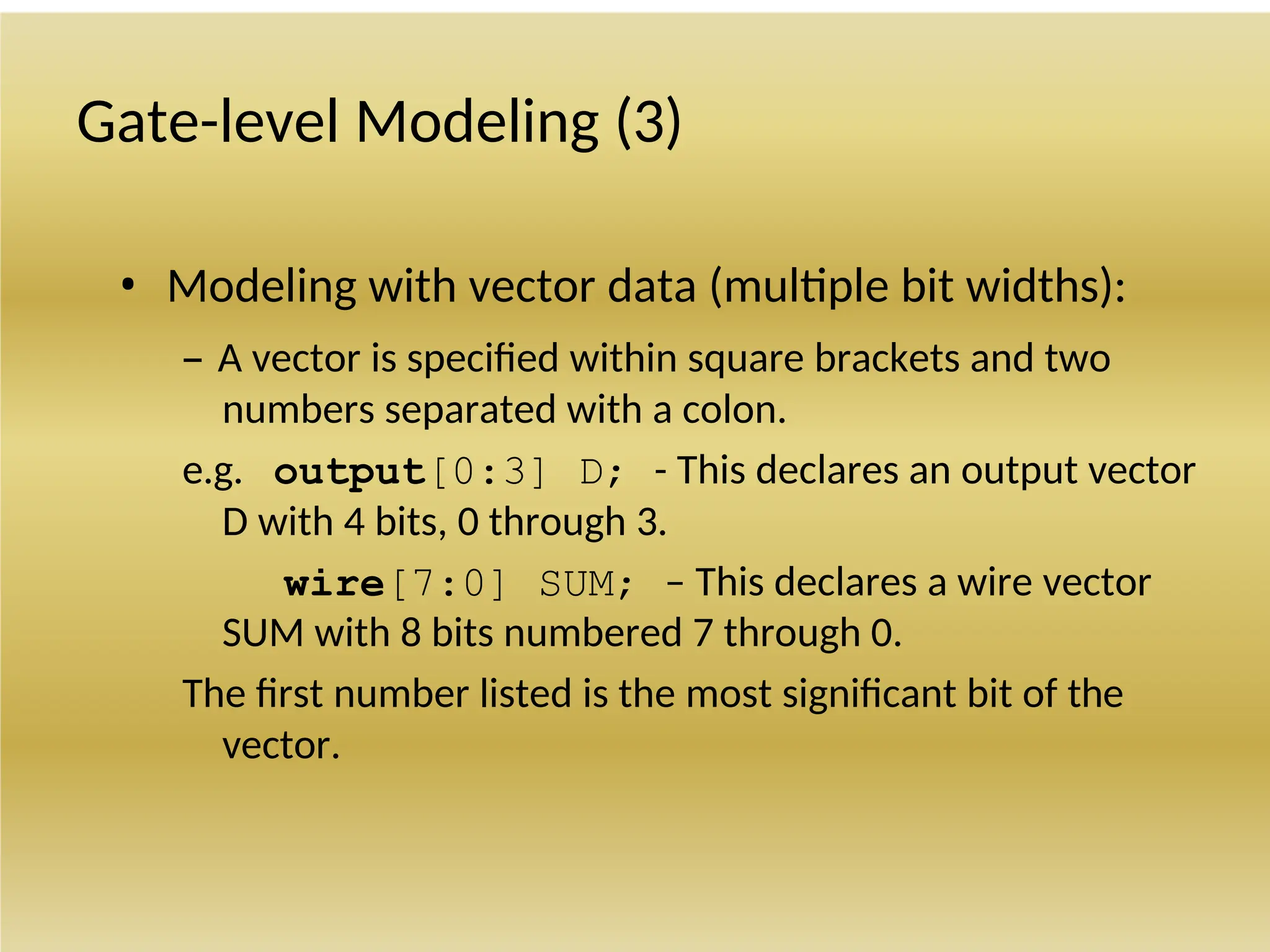 Gate-level Modeling (3)

• Modeling with vector data (multiple bit widths):

– A vector is specified within square brackets and two numbers separated with a colon.

e.g. output[0:3] D; - This declares an output vector D with 4 bits, 0 through 3.

wire[7:0] SUM; – This declares a wire vector SUM with 8 bits numbered 7 through 0.

The first number listed is the most significant bit of the vector.